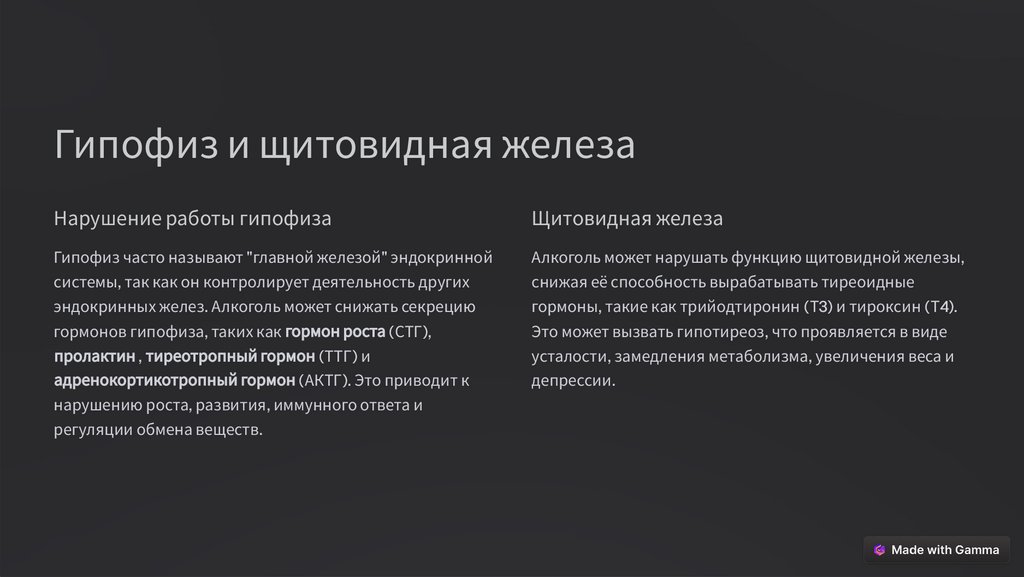 Гипофиз и щитовидная железа

Нарушение работы гипофиза

Гипофиз часто называют "главной железой" эндокринной системы, так как он контролирует деятельность других эндокринных желез. Алкоголь может снижать секрецию гормонов гипофиза, таких как гормон роста (СТГ), пролактин , тиреотропный гормон (ТТГ) и адренокортикотропный гормон (АКТГ). Это приводит к нарушению роста, развития, иммунного ответа и регуляции обмена веществ.

Щитовидная железа

Алкоголь может нарушать функцию щитовидной железы, снижая её способность вырабатывать тиреоидные гормоны, такие как трийодтиронин (Т3) и тироксин (Т4). Это может вызвать гипотиреоз, что проявляется в виде усталости, замедления метаболизма, увеличения веса и депрессии.

Made with Gamma